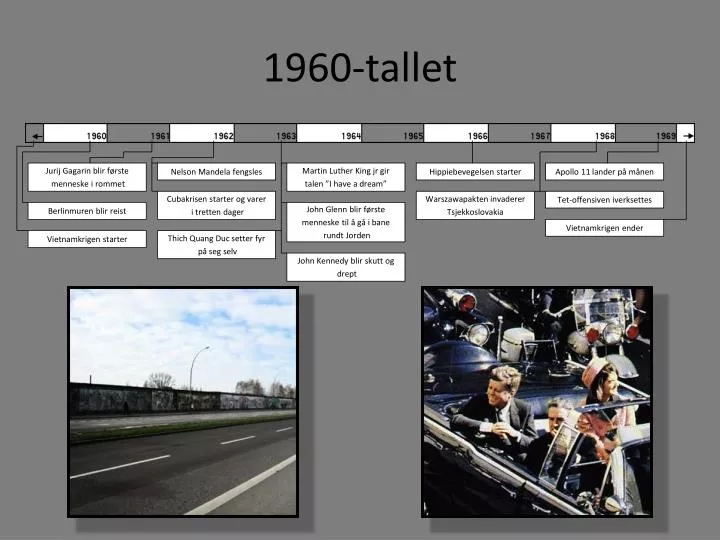 1960-tallet

1960 1961 1962 1963 1964 1965 1966 1967 1968 1969

Jurij Gagarin blir første menneske i rommet

Berlinmuren blir reist

Vietnamkrigen starter

Nelson Mandela fengsles

Cubakrisen starter og varer i tretten dager

Thich Quang Duc setter fyr på seg selv

Martin Luther King jr gir talen "I have a dream"

John Glenn blir første menneske til å gå i bane rundt Jorden

John Kennedy blir skutt og drept

Hippiebevegelsen starter

Warszawapakten invaderer Tsjekkoslovakia

Apollo 11 lander på månen

Tet-offensiven iverksettes

Vietnamkrigen ender